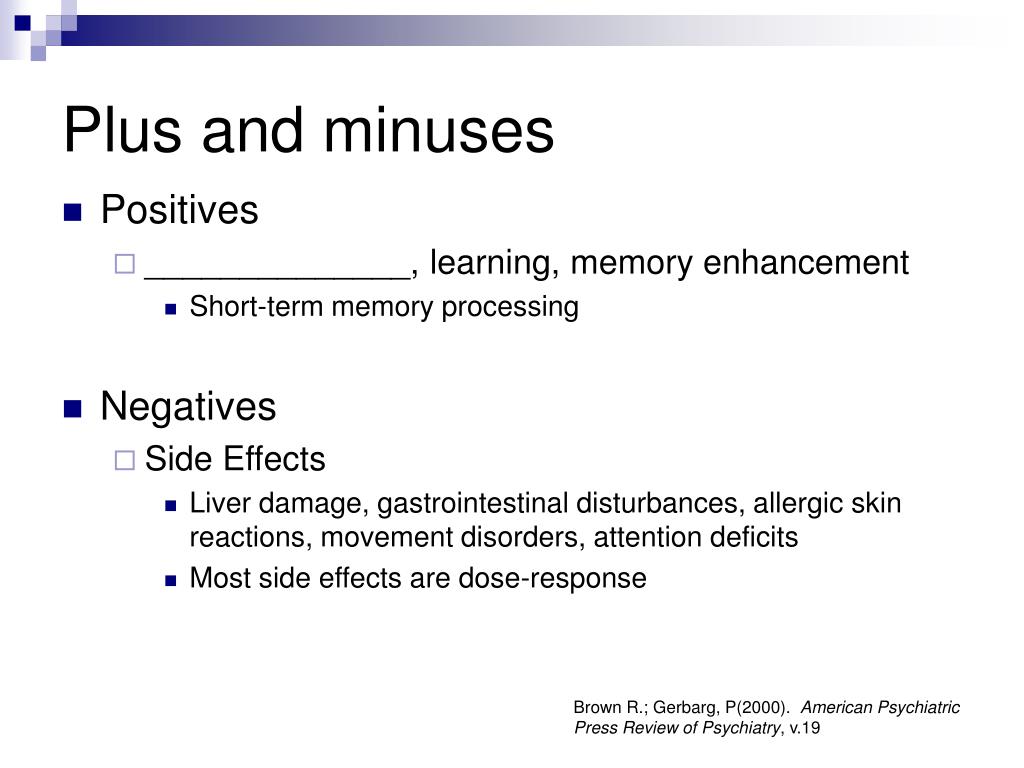 Plus and minuses

Positives

______________, learning, memory enhancement

Short-term memory processing

Negatives

Side Effects

Liver damage, gastrointestinal disturbances, allergic skin reactions, movement disorders, attention deficits

Most side effects are dose-response

Brown R.; Gerbarg, P(2000). American Psychiatric Press Review of Psychiatry, v.19